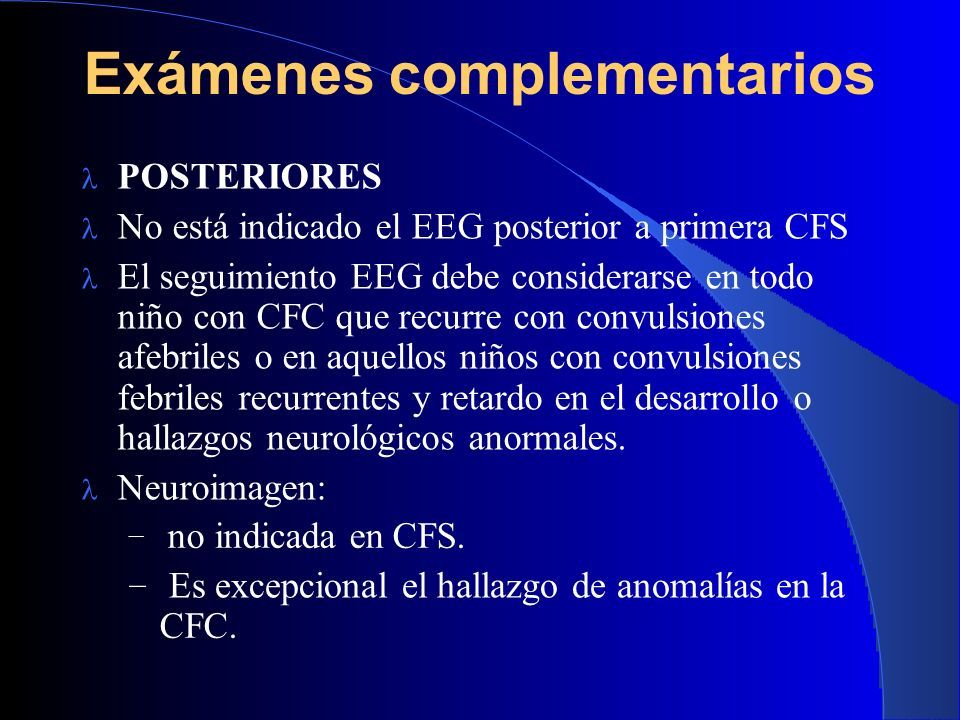 Exámenes complementarios

λ POSTERIORES

λ No está indicado el EEG posterior a primera CFS

λ El seguimiento EEG debe considerarse en todo niño con CFC que recurre con convulsiones afebriles o en aquellos niños con convulsiones febriles recurrentes y retardo en el desarrollo o hallazgos neurológicos anormales.

λ Neuroimagen:

– no indicada en CFS.

– Es excepcional el hallazgo de anomalías en la CFC.